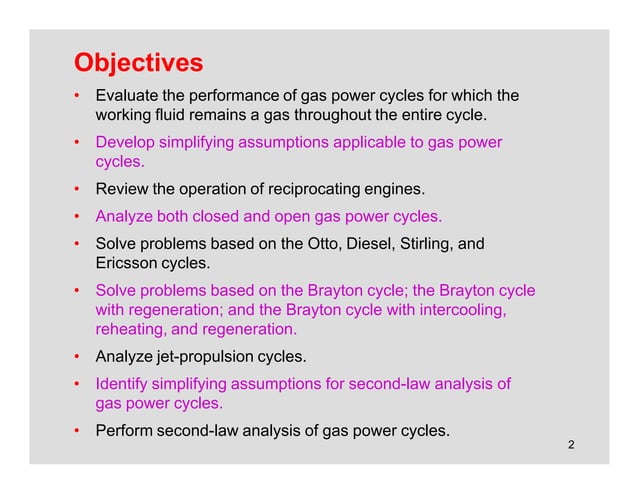 Objectives

• Evaluate the performance of gas power cycles for which the working fluid remains a gas throughout the entire cycle.

• Develop simplifying assumptions applicable to gas power cycles.

• Review the operation of reciprocating engines.

• Analyze both closed and open gas power cycles.

• Solve problems based on the Otto, Diesel, Stirling, and Ericsson cycles.

• Solve problems based on the Brayton cycle; the Brayton cycle with regeneration; and the Brayton cycle with intercooling, reheating, and regeneration.

• Analyze jet-propulsion cycles.

• Identify simplifying assumptions for second-law analysis of gas power cycles.

• Perform second-law analysis of gas power cycles.

2